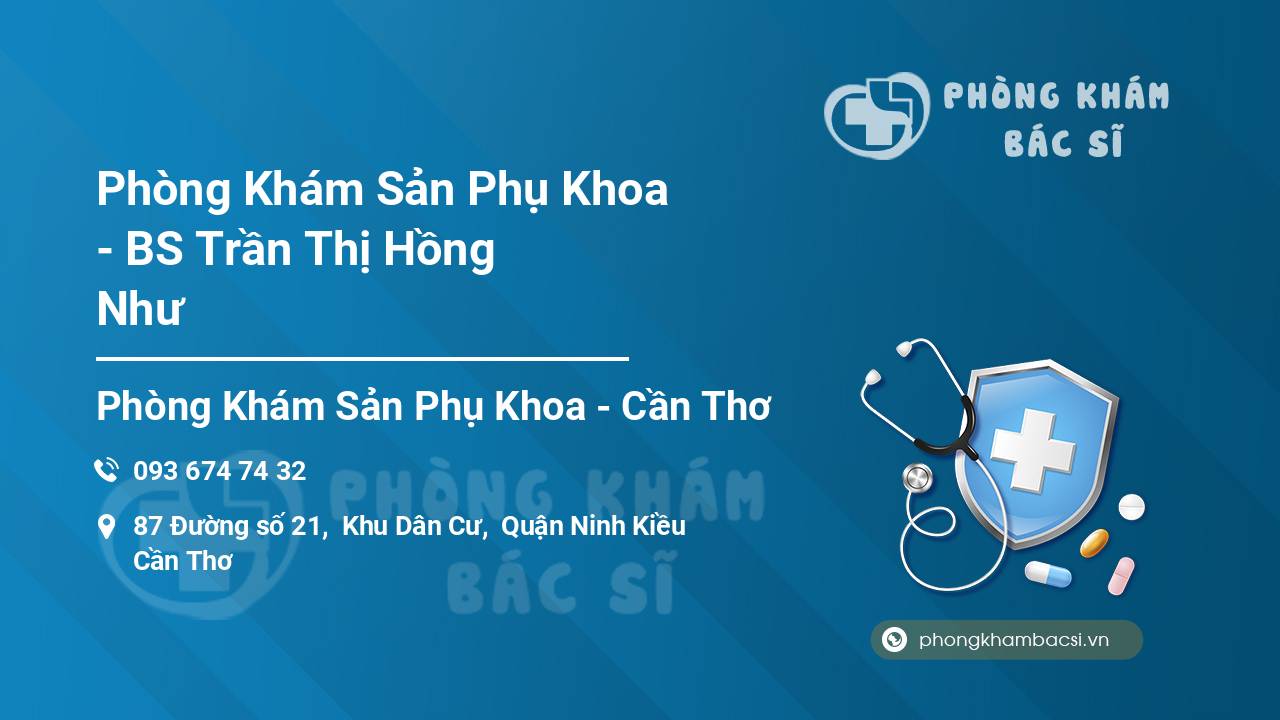 PHÒNG KHÁM BÁC SĨ

Phòng Khám Sản Phụ Khoa - BS Trần Thị Hồng Như

Phòng Khám Sản Phụ Khoa - Cần Thơ

093 674 74 32

87 Đường số 21, Khu Dân Cư, Quận Ninh Kiều Cần Thơ

PHÒNG KHÁM BÁC SĨ

phongkhambacsi.vn